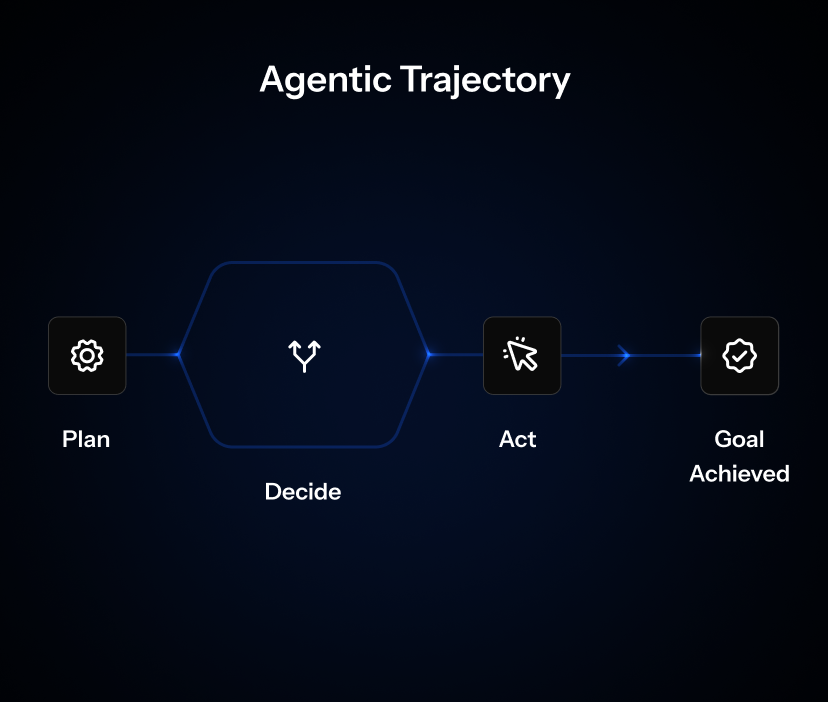 Agentic Trajectory

Plan

Decide

Act

Goal Achieved